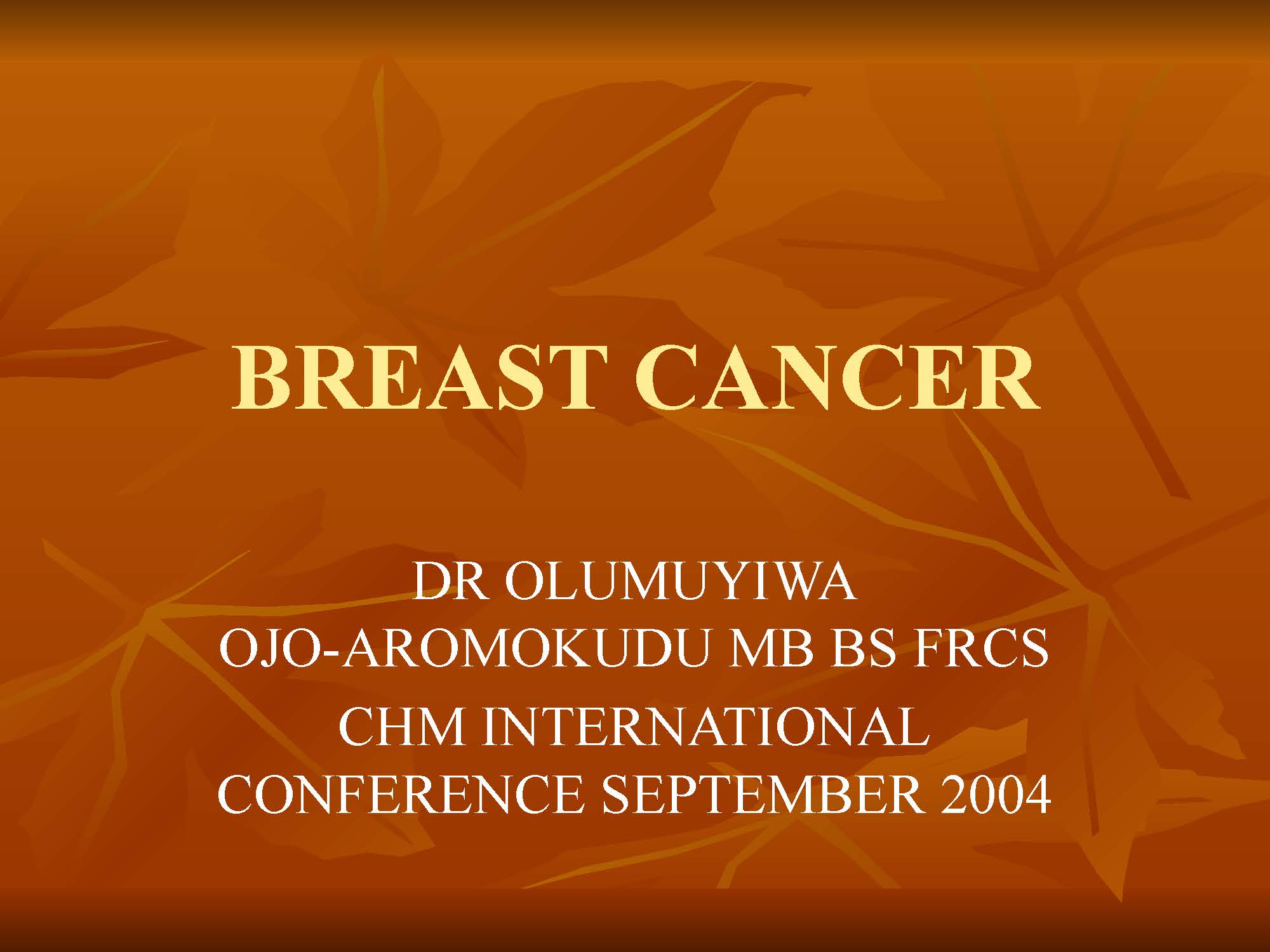 BREAST CANCER

DR OLUMUYIWA OJO-AROMOKUDU MB BS FRCS
CHM INTERNATIONAL CONFERENCE SEPTEMBER 2004